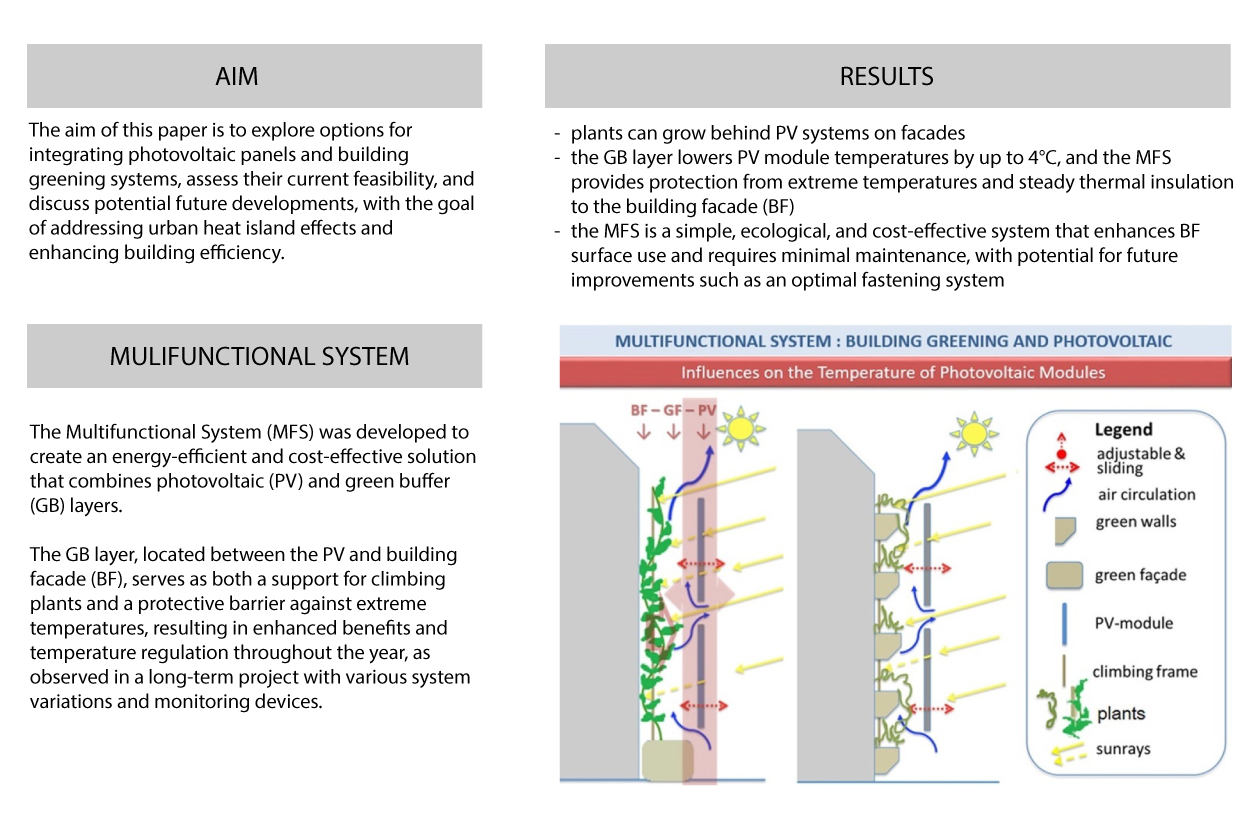 AIM

The aim of this paper is to explore options for integrating photovoltaic panels and building greening systems, assess their current feasibility, and discuss potential future developments, with the goal of addressing urban heat island effects and enhancing building efficiency.

MULIFUNCTIONAL SYSTEM

The Multifunctional System (MFS) was developed to create an energy-efficient and cost-effective solution that combines photovoltaic (PV) and green buffer (GB) layers.

The GB layer, located between the PV and building facade (BF), serves as both a support for climbing plants and a protective barrier against extreme temperatures, resulting in enhanced benefits and temperature regulation throughout the year, as observed in a long-term project with various system variations and monitoring devices.

RESULTS

- plants can grow behind PV systems on facades
- the GB layer lowers PV module temperatures by up to 4°C, and the MFS provides protection from extreme temperatures and steady thermal insulation to the building facade (BF)
- the MFS is a simple, ecological, and cost-effective system that enhances BF surface use and requires minimal maintenance, with potential for future improvements such as an optimal fastening system

MULTIFUNCTIONAL SYSTEM : BUILDING GREENING AND PHOTOVOLTAIC

Influences on the Temperature of Photovoltaic Modules

BF – GF – PV

Legend
adjustable & sliding
air circulation
green walls
green façade
PV-module
climbing frame
plants
sunrays